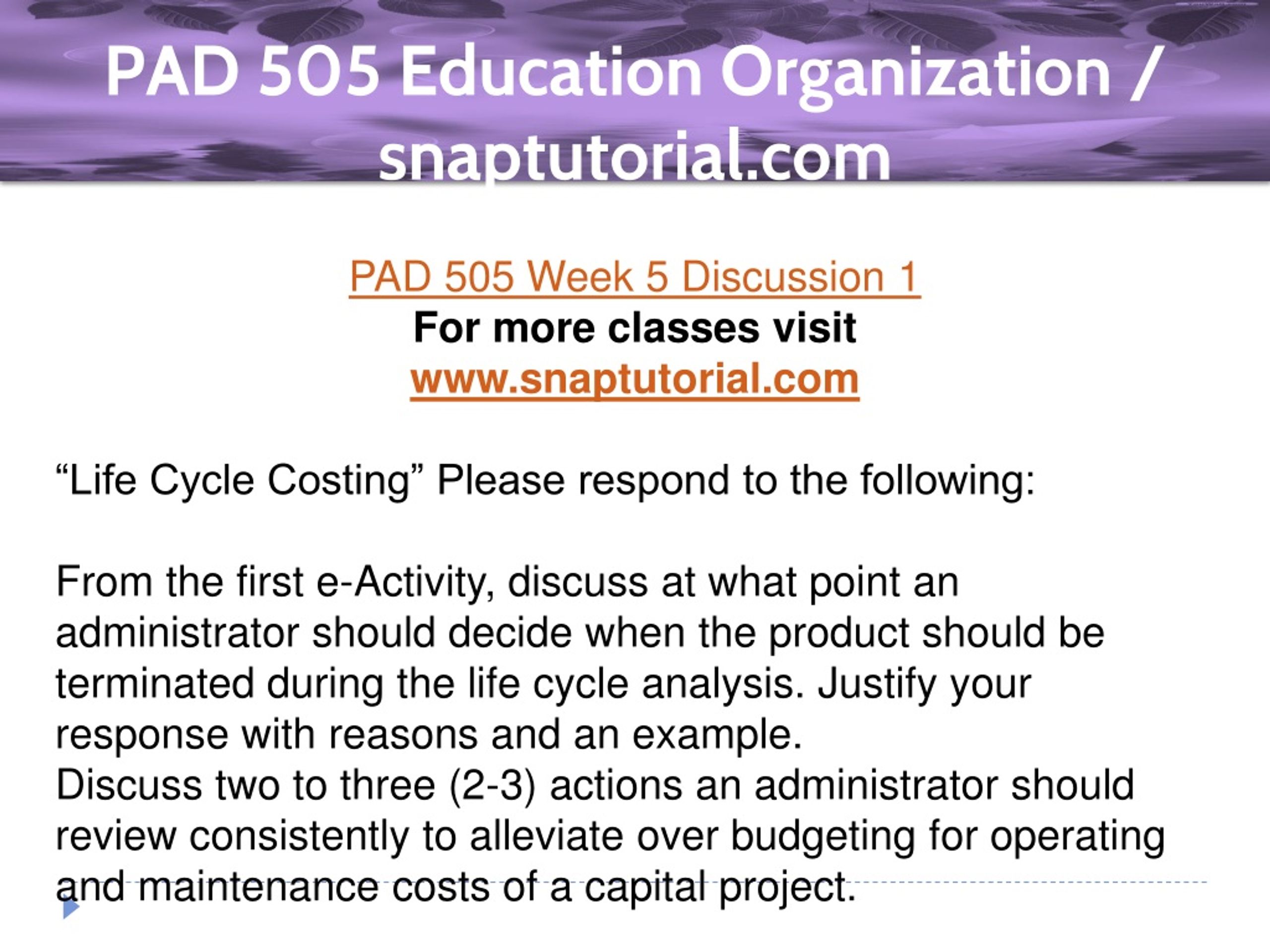 PAD 505 Education Organization / snaptutorial.com

PAD 505 Week 5 Discussion 1
For more classes visit
www.snaptutorial.com

“Life Cycle Costing” Please respond to the following:

From the first e-Activity, discuss at what point an administrator should decide when the product should be terminated during the life cycle analysis. Justify your response with reasons and an example.
Discuss two to three (2-3) actions an administrator should review consistently to alleviate over budgeting for operating and maintenance costs of a capital project.